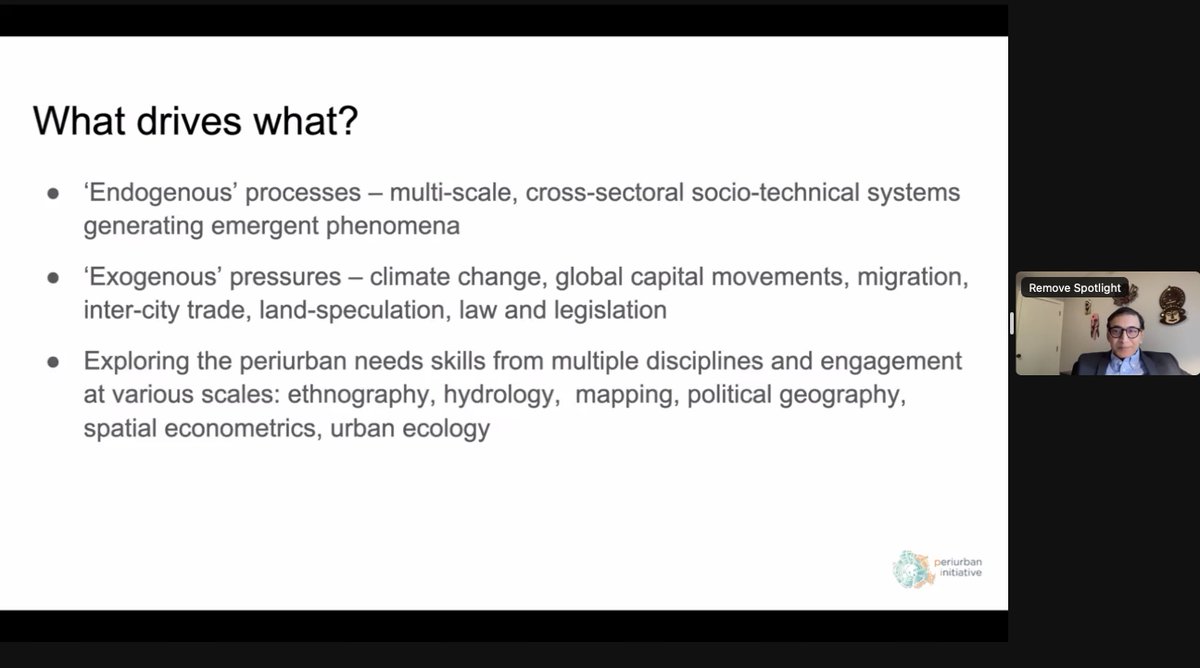 What drives what?

● ‘Endogenous’ processes – multi-scale, cross-sectoral socio-technical systems generating emergent phenomena

● ‘Exogenous’ pressures – climate change, global capital movements, migration, inter-city trade, land-speculation, law and legislation

● Exploring the periurban needs skills from multiple disciplines and engagement at various scales: ethnography, hydrology, mapping, political geography, spatial econometrics, urban ecology

periurban initiative

Remove Spotlight